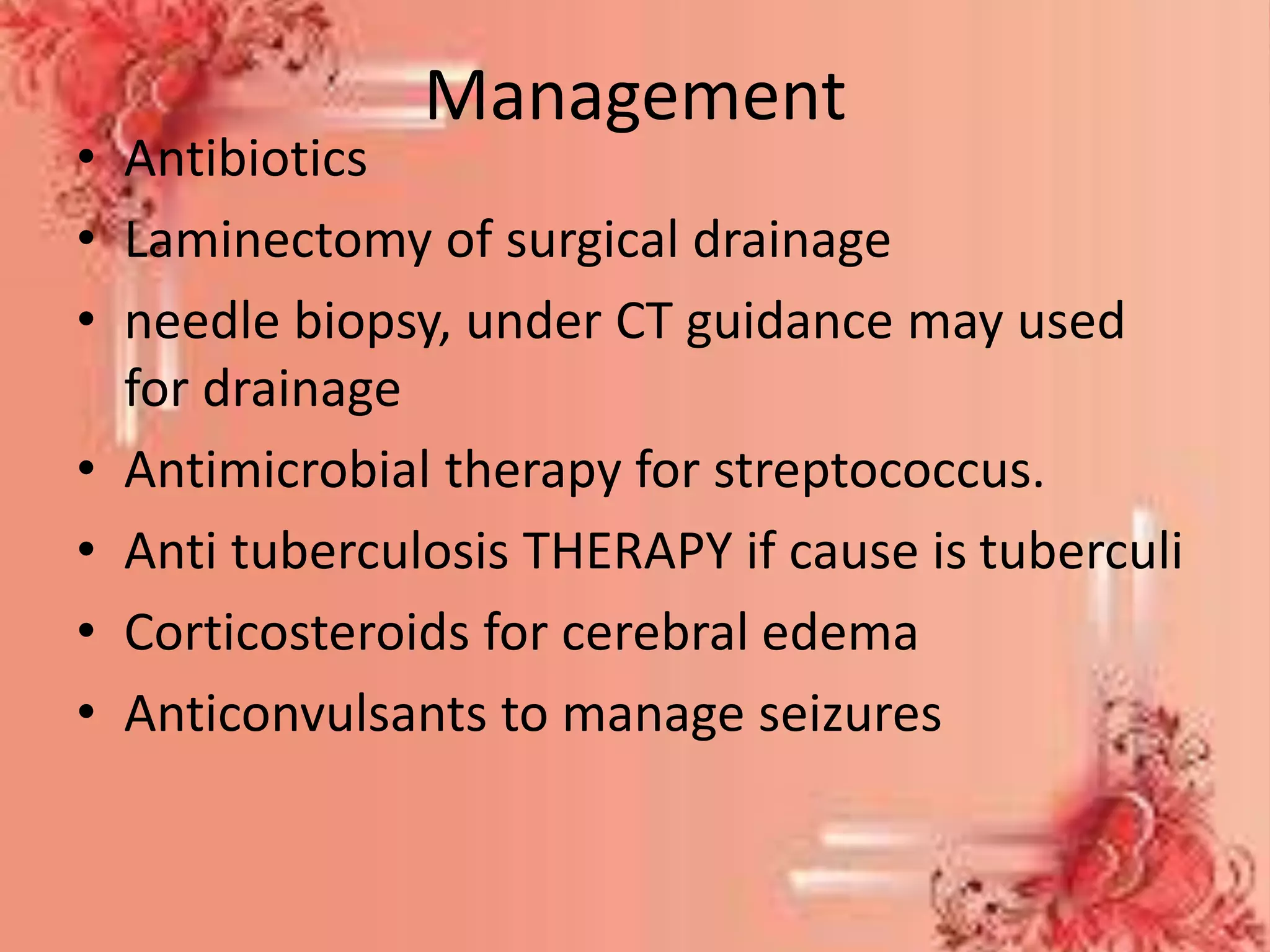 Management

• Antibiotics
• Laminectomy of surgical drainage
• needle biopsy, under CT guidance may used for drainage
• Antimicrobial therapy for streptococcus.
• Anti tuberculosis THERAPY if cause is tuberculi
• Corticosteroids for cerebral edema
• Anticonvulsants to manage seizures